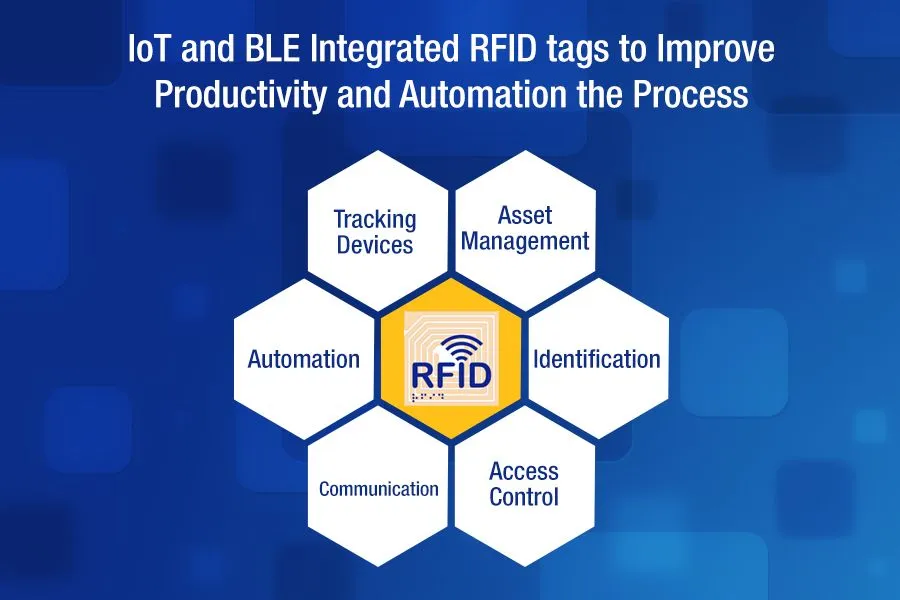 IoT and BLE Integrated RFID tags to Improve Productivity and Automation the Process

Tracking Devices

Asset Management

Automation

RFID

Identification

Communication

Access Control